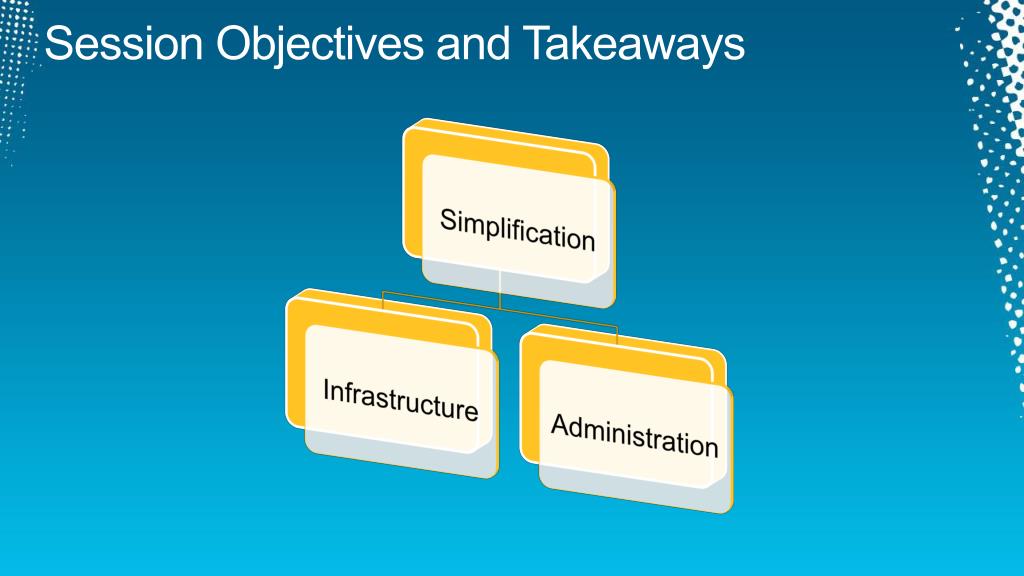 Session Objectives and Takeaways

Simplification

Infrastructure

Administration